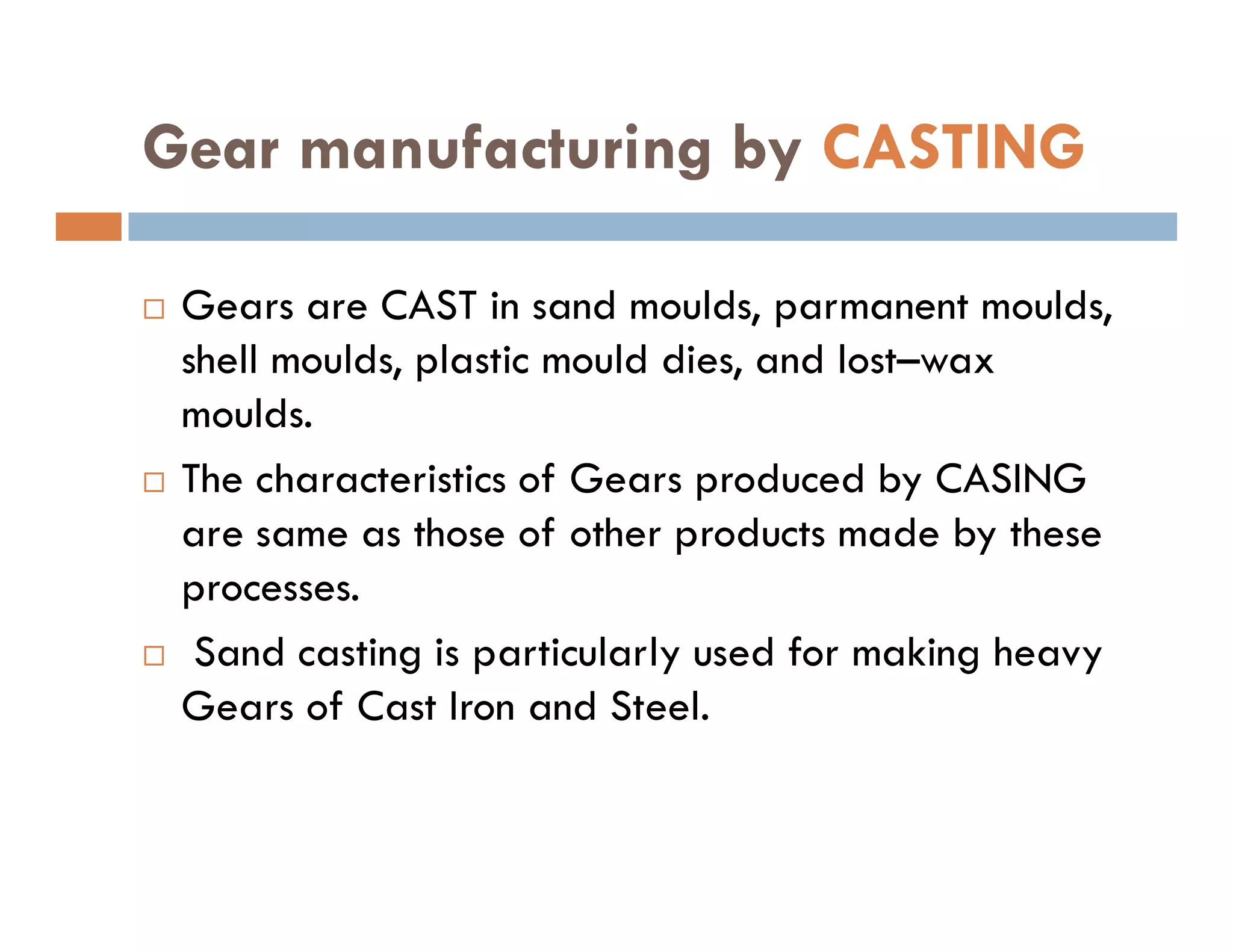 Gear manufacturing by CASTING

□ Gears are CAST in sand moulds, parmanent moulds, shell moulds, plastic mould dies, and lost–wax moulds.

□ The characteristics of Gears produced by CASING are same as those of other products made by these processes.

□ Sand casting is particularly used for making heavy Gears of Cast Iron and Steel.